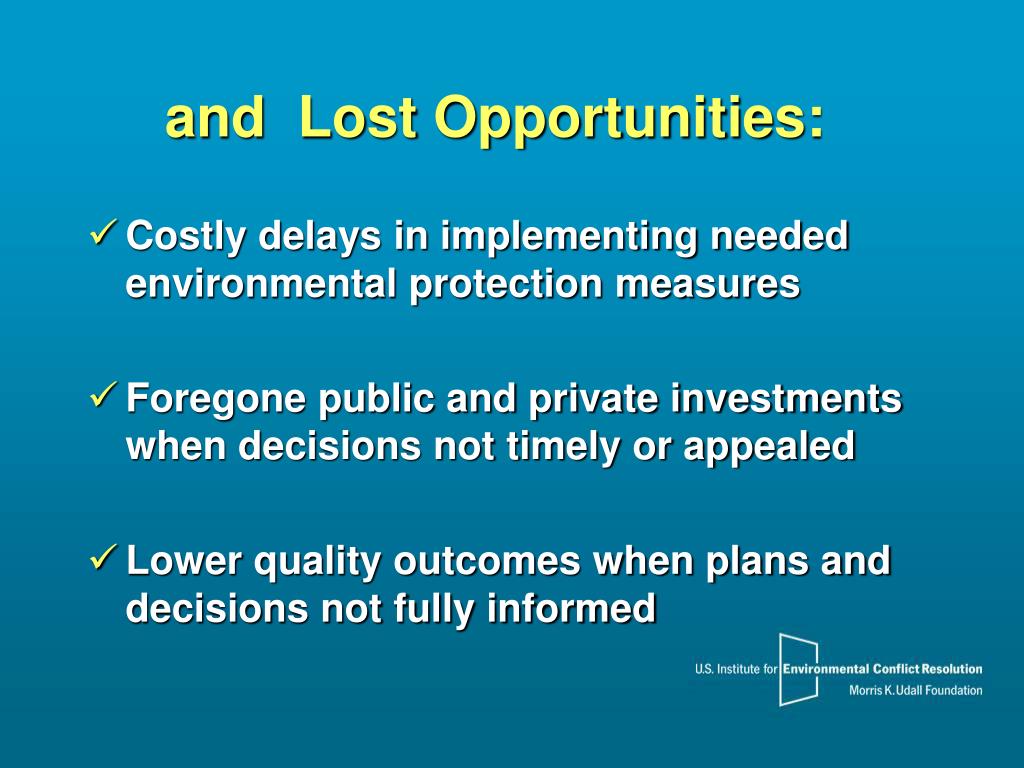 and Lost Opportunities:

✓ Costly delays in implementing needed environmental protection measures

✓ Foregone public and private investments when decisions not timely or appealed

✓ Lower quality outcomes when plans and decisions not fully informed

U.S. Institute for Environmental Conflict Resolution
Morris K. Udall Foundation